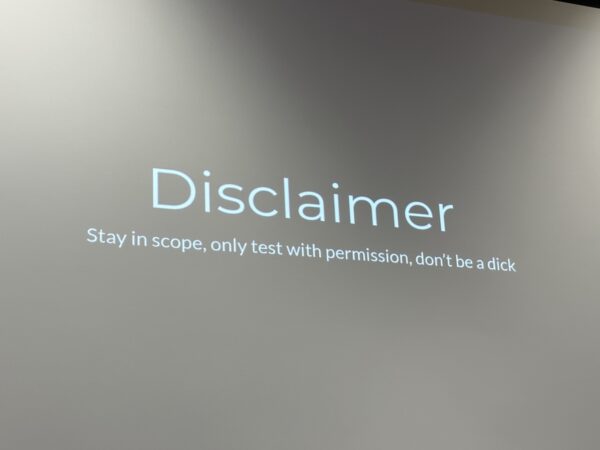 Disclaimer

Stay in scope, only test with permission, don't be a dick